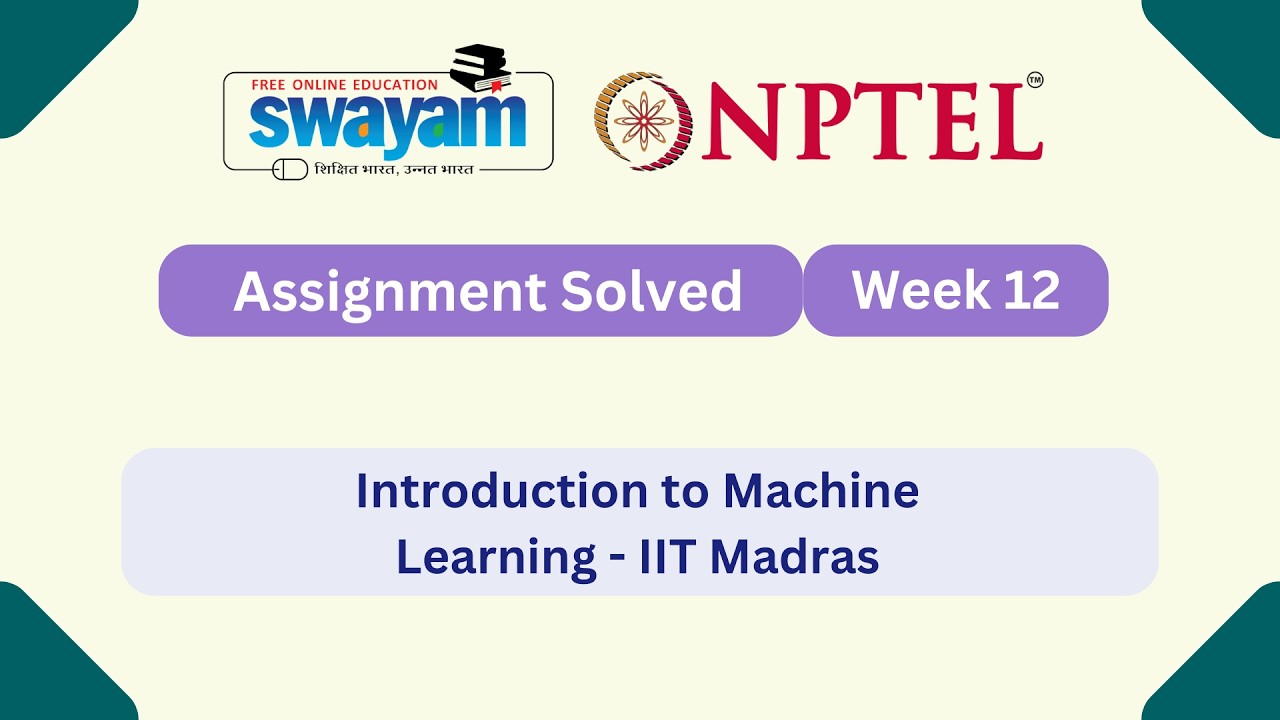 FREE ONLINE EDUCATION
swayam
शिक्षित भारत, उन्नत भारत

NPTEL™

Assignment Solved

Week 12

Introduction to Machine Learning - IIT Madras